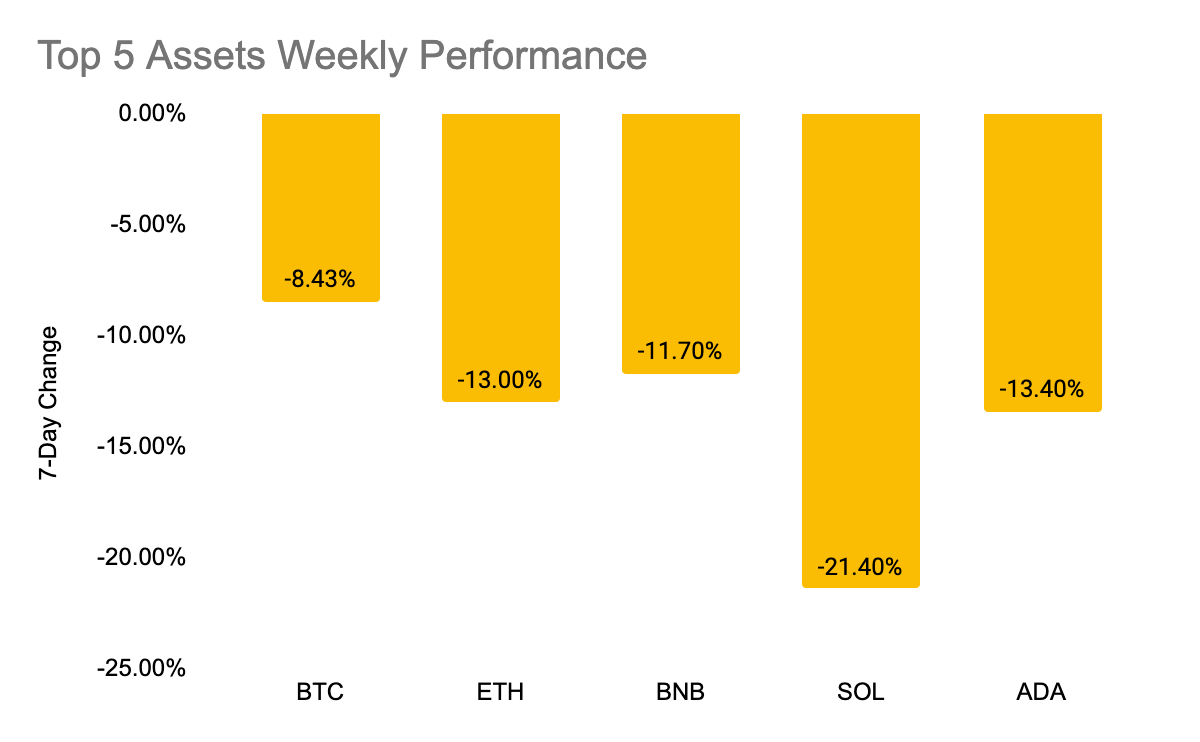 Top 5 Assets Weekly Performance

7-Day Change

0.00%
-5.00%
-10.00%
-15.00%
-20.00%
-25.00%

-8.43%
-13.00%
-11.70%
-21.40%
-13.40%

BTC
ETH
BNB
SOL
ADA